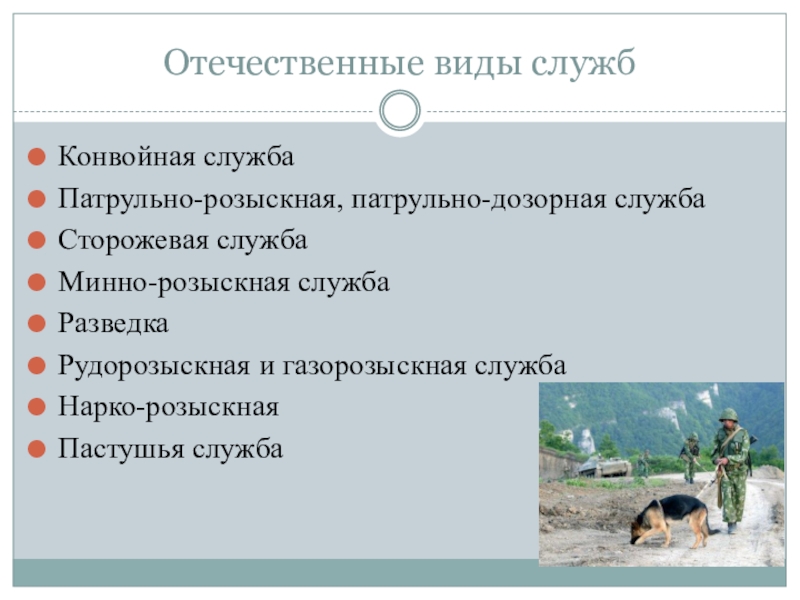 Отечественные виды служб

Конвойная служба
Патрульно-розыскная, патрульно-дозорная служба
Сторожевая служба
Минно-розыскная служба
Разведка
Рудорозыскная и газорозыскная служба
Нарко-розыскная
Пастушья служба